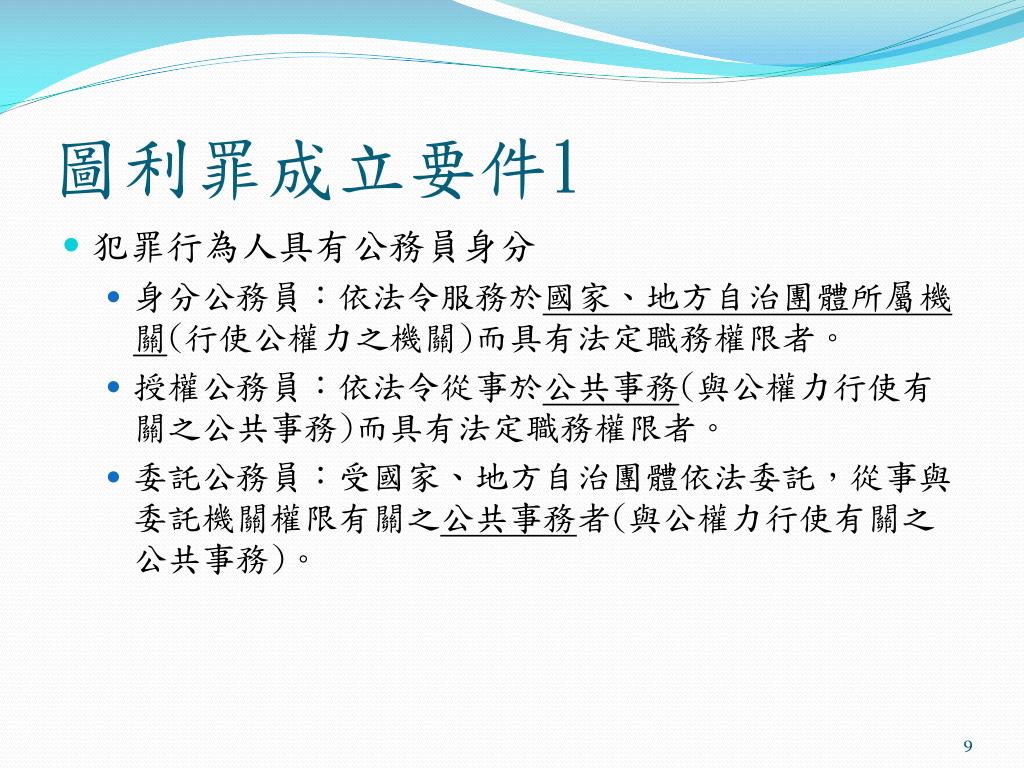 圖利罪成立要件1

犯罪行為人具有公務員身分

身分公務員：依法令服務於國家、地方自治團體所屬機關(行使公權力之機關)而具有法定職務權限者。

授權公務員：依法令從事於公共事務(與公權力行使有關之公共事務)而具有法定職務權限者。

委託公務員：受國家、地方自治團體依法委託，從事與委託機關權限有關之公共事務者(與公權力行使有關之公共事務)。

9